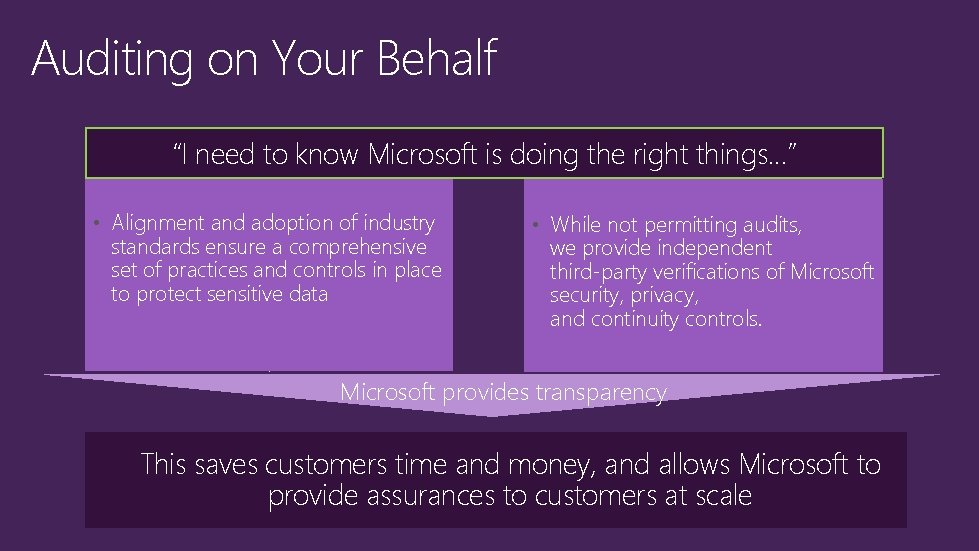 Auditing on Your Behalf

“I need to know Microsoft is doing the right things...”

• Alignment and adoption of industry standards ensure a comprehensive set of practices and controls in place to protect sensitive data

• While not permitting audits, we provide independent third-party verifications of Microsoft security, privacy, and continuity controls.

Microsoft provides transparency

This saves customers time and money, and allows Microsoft to provide assurances to customers at scale